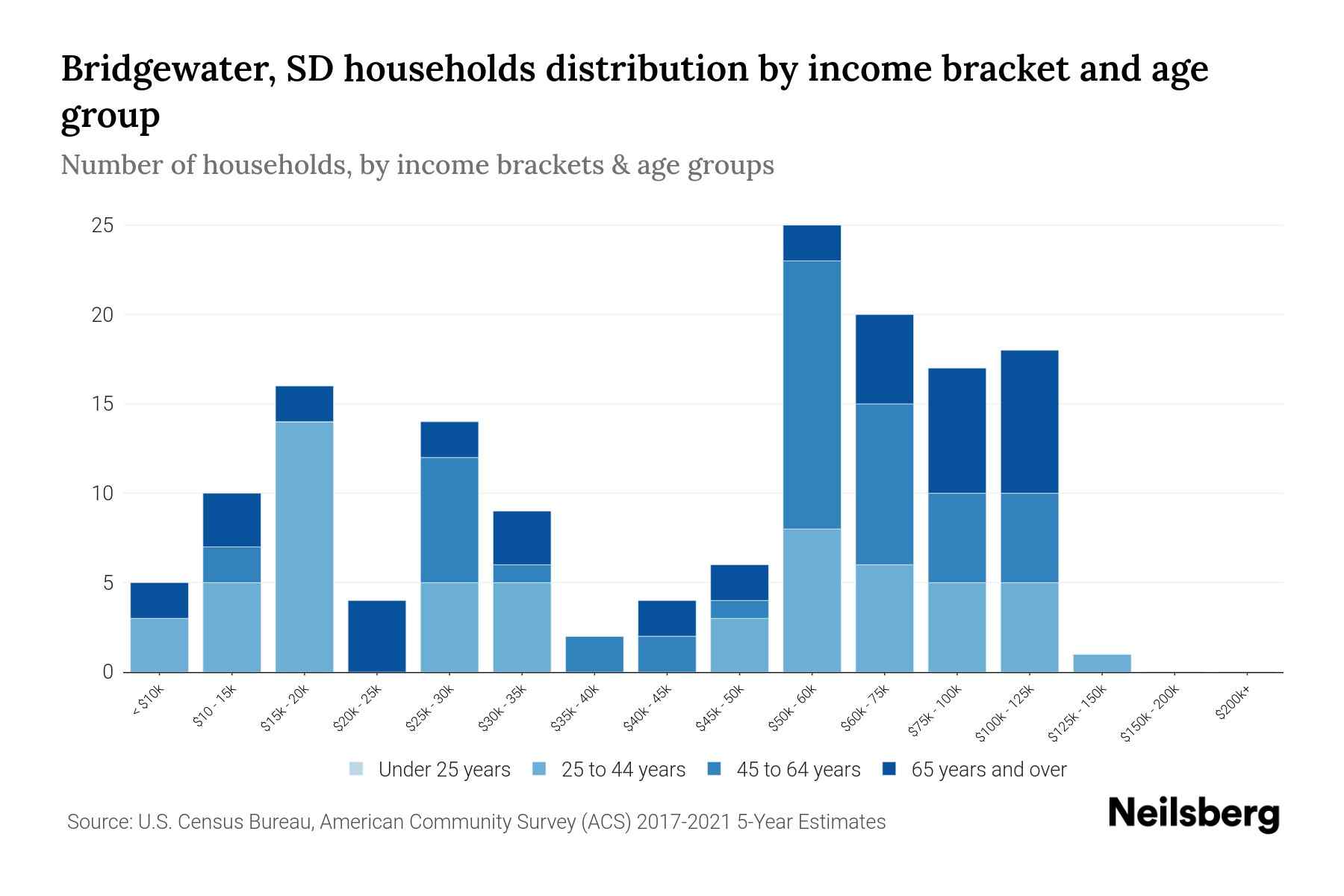 Bridgewater, SD households distribution by income bracket and age group

Number of households, by income brackets & age groups

25
20
15
10
5
0

< $10k
$10 - 15k
$15k - 20k
$20k - 25k
$25k - 30k
$30k - 35k
$35k - 40k
$40k - 45k
$45k - 50k
$50k - 60k
$60k - 75k
$75k - 100k
$100k - 125k
$125k - 150k
$150k - 200k
$200k+

Under 25 years
25 to 44 years
45 to 64 years
65 years and over

Source: U.S. Census Bureau, American Community Survey (ACS) 2017-2021 5-Year Estimates

Neilsberg